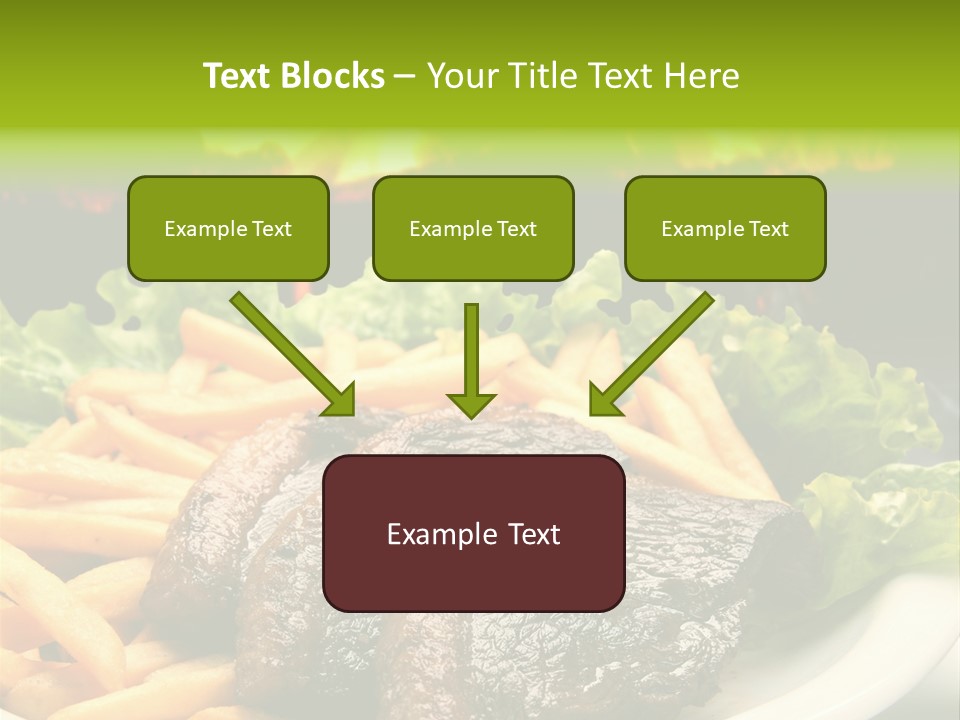 Text Blocks – Your Title Text Here

Example Text

Example Text

Example Text

Example Text